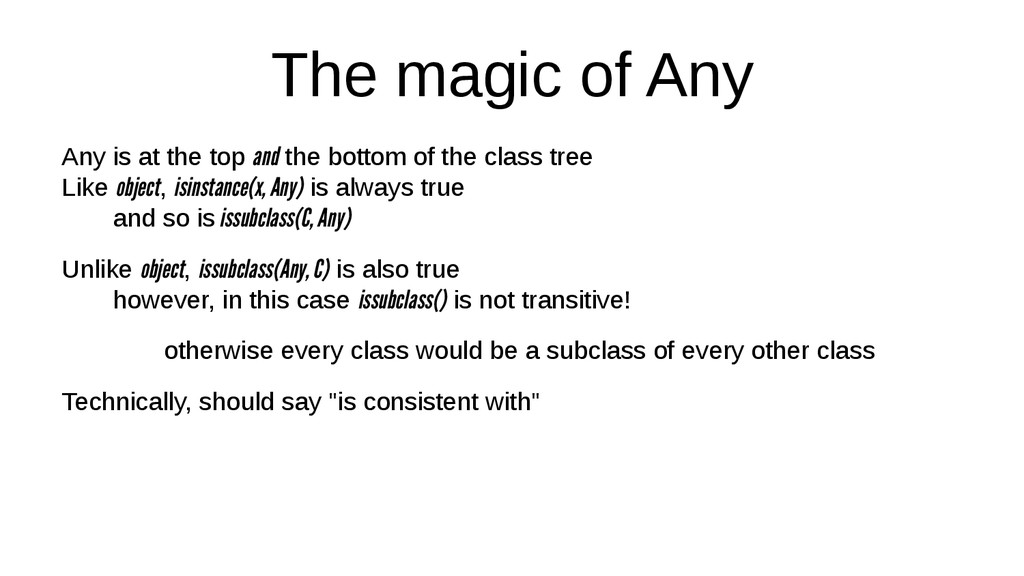 The magic of Any

Any is at the top and the bottom of the class tree
Like object, isinstance(x, Any) is always true
and so is issubclass(C, Any)

Unlike object, issubclass(Any, C) is also true
however, in this case issubclass() is not transitive!

otherwise every class would be a subclass of every other class

Technically, should say "is consistent with"